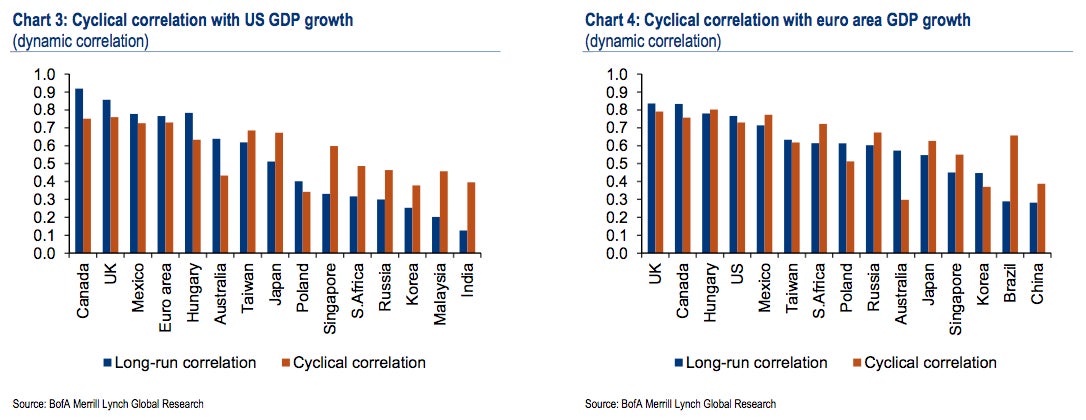 Chart 3: Cyclical correlation with US GDP growth
(dynamic correlation)

1.0
0.9
0.8
0.7
0.6
0.5
0.4
0.3
0.2
0.1
0.0

Canada
UK
Mexico
Euro area
Hungary
Australia
Taiwan
Japan
Poland
Singapore
S.Africa
Russia
Korea
Malaysia
India

Long-run correlation
Cyclical correlation

Source: BofA Merrill Lynch Global Research

Chart 4: Cyclical correlation with euro area GDP growth
(dynamic correlation)

1.0
0.9
0.8
0.7
0.6
0.5
0.4
0.3
0.2
0.1
0.0

UK
Canada
Hungary
US
Mexico
Taiwan
S.Africa
Poland
Russia
Australia
Japan
Singapore
Korea
Brazil
China

Long-run correlation
Cyclical correlation

Source: BofA Merrill Lynch Global Research